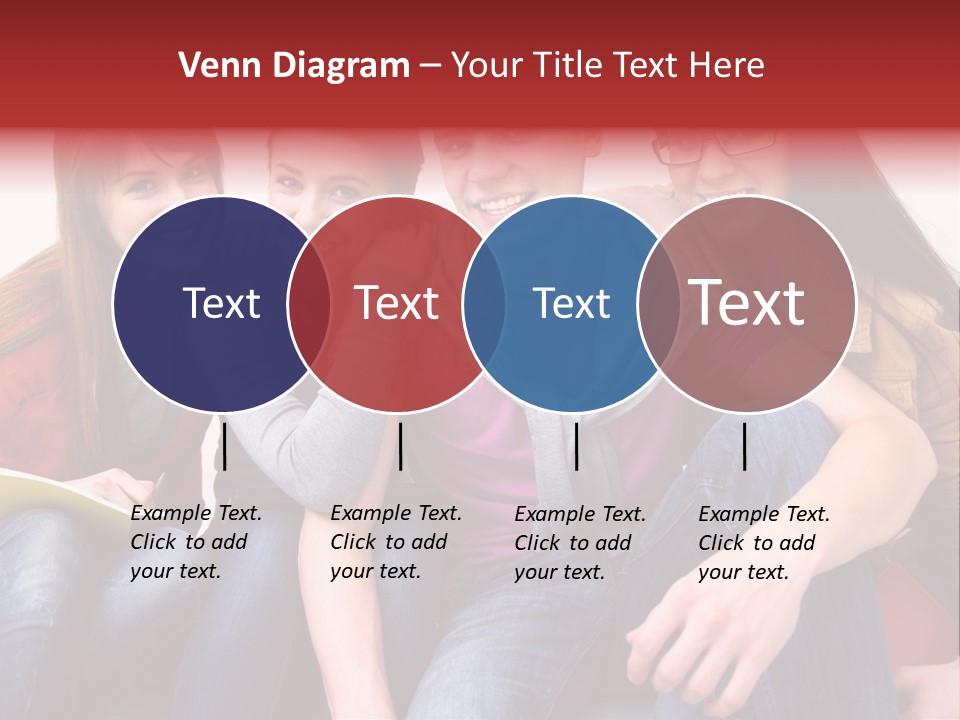 Venn Diagram – Your Title Text Here

Text

Text

Text

Text

Example Text. Click to add your text.

Example Text. Click to add your text.

Example Text. Click to add your text.

Example Text. Click to add your text.